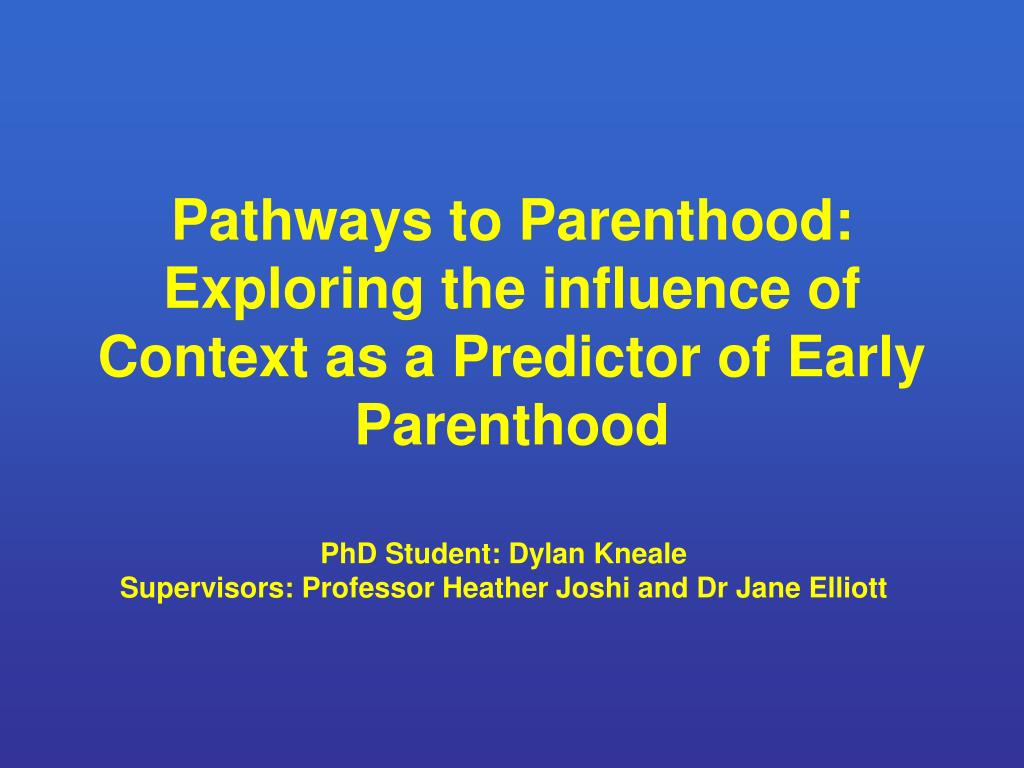 Pathways to Parenthood: Exploring the influence of Context as a Predictor of Early Parenthood

PhD Student: Dylan Kneale
Supervisors: Professor Heather Joshi and Dr Jane Elliott